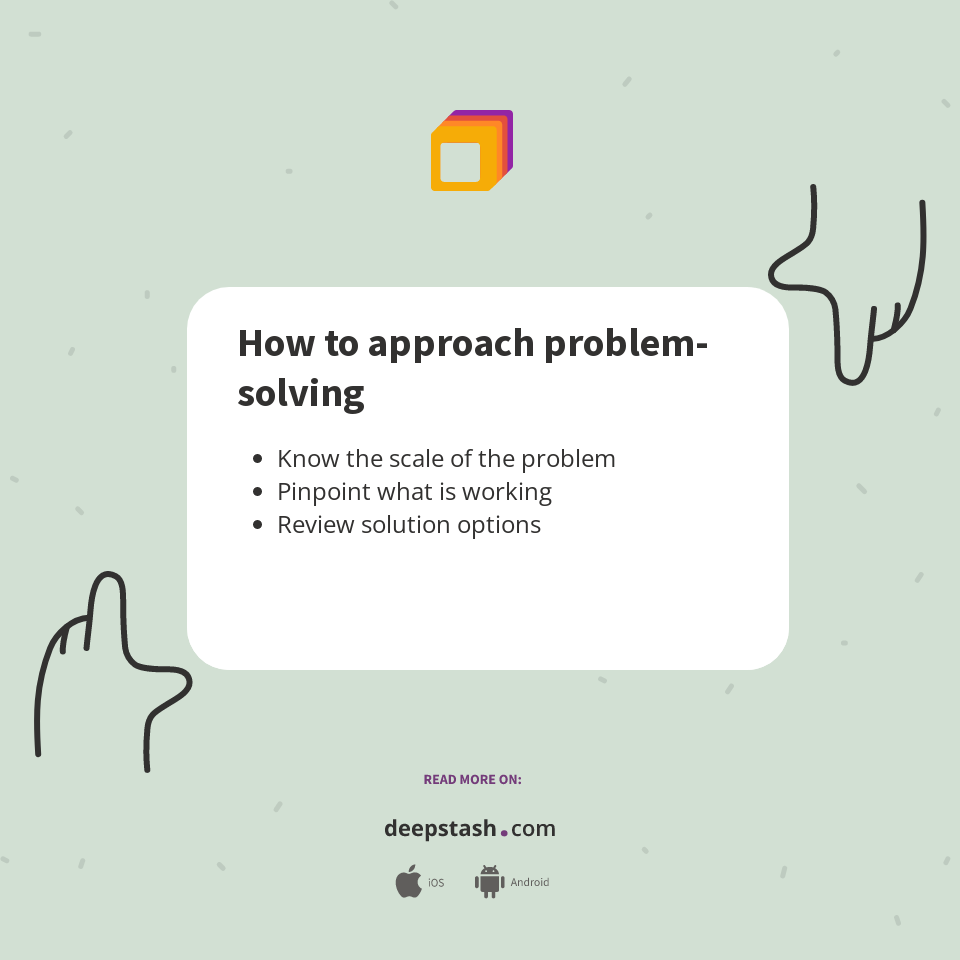 How to approach problem-solving

- Know the scale of the problem
- Pinpoint what is working
- Review solution options

READ MORE ON:

deepstash.com

iOS Android